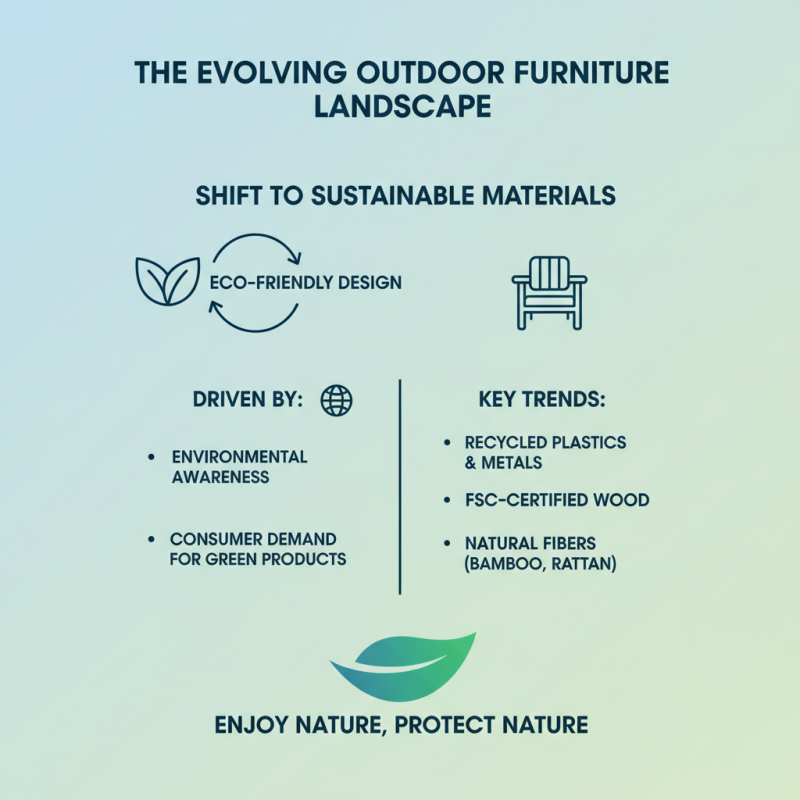 THE EVOLVING OUTDOOR FURNITURE LANDSCAPE

SHIFT TO SUSTAINABLE MATERIALS

ECO-FRIENDLY DESIGN

DRIVEN BY:

• ENVIRONMENTAL AWARENESS

• CONSUMER DEMAND FOR GREEN PRODUCTS

KEY TRENDS:

• RECYCLED PLASTICS & METALS

• FSC-CERTIFIED WOOD

• NATURAL FIBERS (BAMBOO, RATTAN)

ENJOY NATURE, PROTECT NATURE